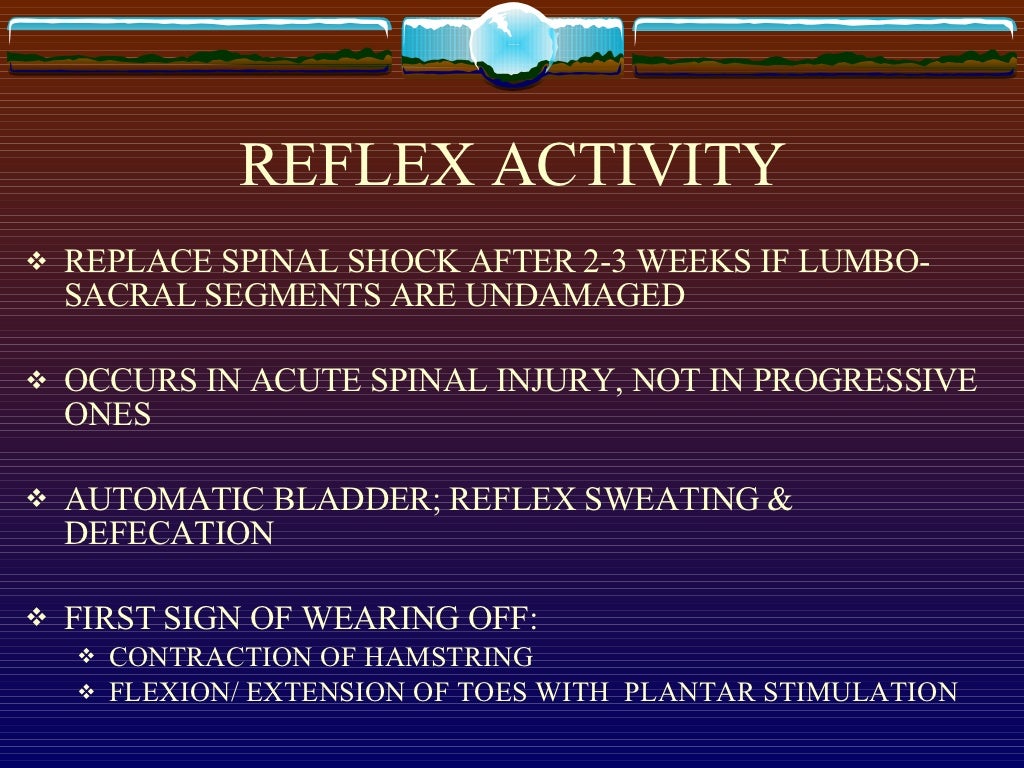 REFLEX ACTIVITY

❖ REPLACE SPINAL SHOCK AFTER 2-3 WEEKS IF LUMBO-SACRAL SEGMENTS ARE UNDAMAGED

❖ OCCURS IN ACUTE SPINAL INJURY, NOT IN PROGRESSIVE ONES

❖ AUTOMATIC BLADDER; REFLEX SWEATING & DEFECATION

❖ FIRST SIGN OF WEARING OFF:
❖ CONTRACTION OF HAMSTRING
❖ FLEXION/ EXTENSION OF TOES WITH PLANTAR STIMULATION